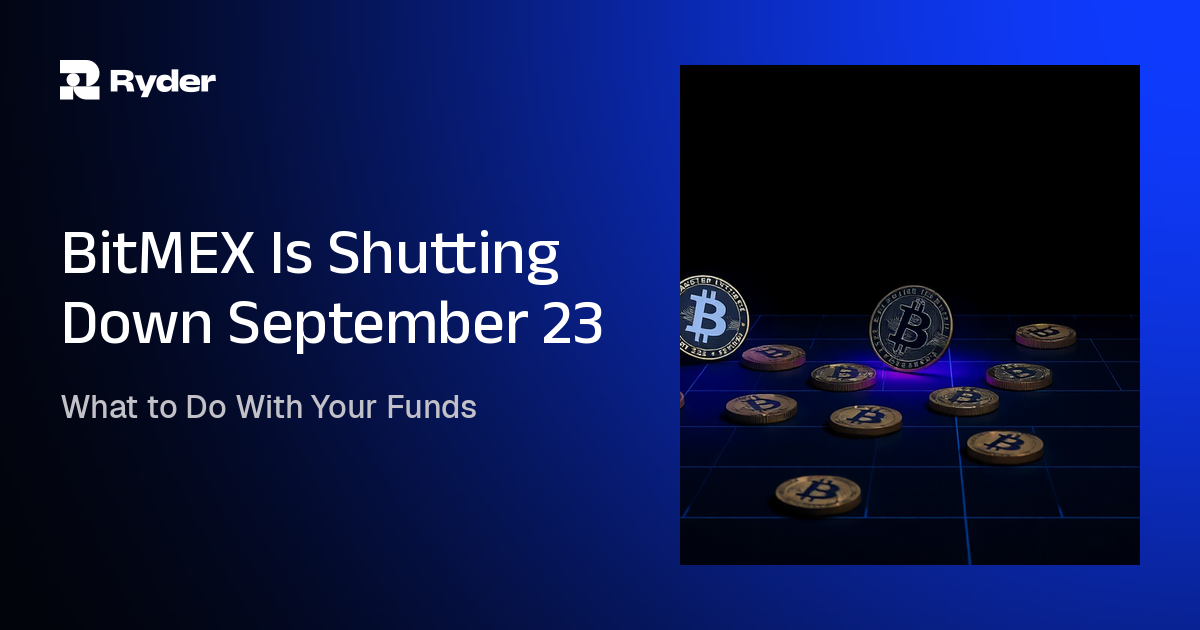 Ryder

BitMEX Is Shutting Down September 23

What to Do With Your Funds